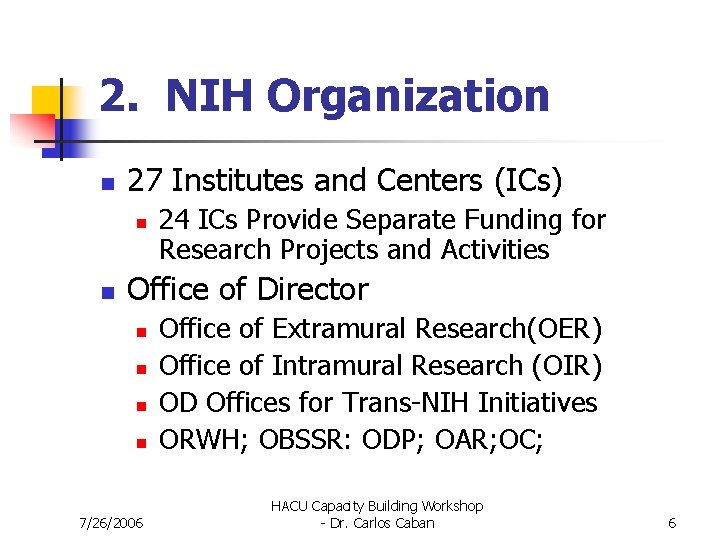 2. NIH Organization

- 27 Institutes and Centers (ICs)
  - 24 ICs Provide Separate Funding for Research Projects and Activities
- Office of Director
  - Office of Extramural Research(OER)
  - Office of Intramural Research (OIR)
  - OD Offices for Trans-NIH Initiatives
  - ORWH; OBSSR: ODP; OAR;OC;

7/26/2006

HACU Capacity Building Workshop - Dr. Carlos Caban

6